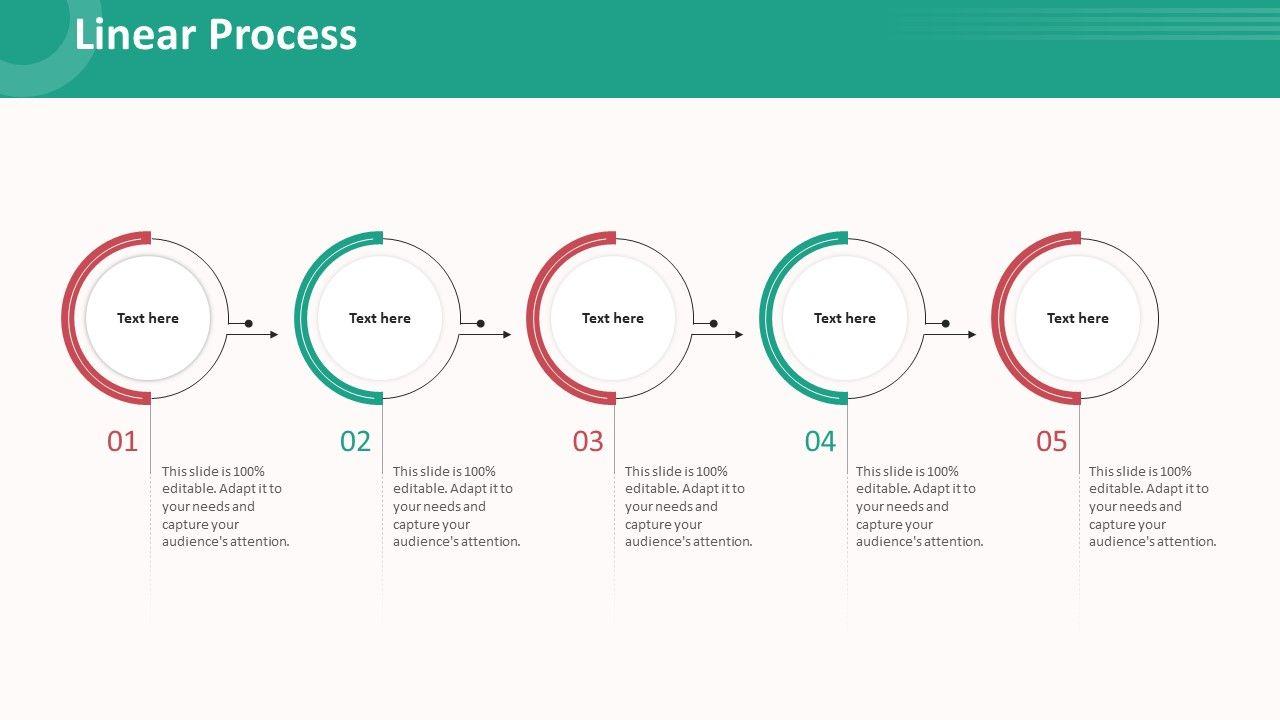 Linear Process

Text here

01

This slide is 100% editable. Adapt it to your needs and capture your audience's attention.

Text here

02

This slide is 100% editable. Adapt it to your needs and capture your audience's attention.

Text here

03

This slide is 100% editable. Adapt it to your needs and capture your audience's attention.

Text here

04

This slide is 100% editable. Adapt it to your needs and capture your audience's attention.

Text here

05

This slide is 100% editable. Adapt it to your needs and capture your audience's attention.